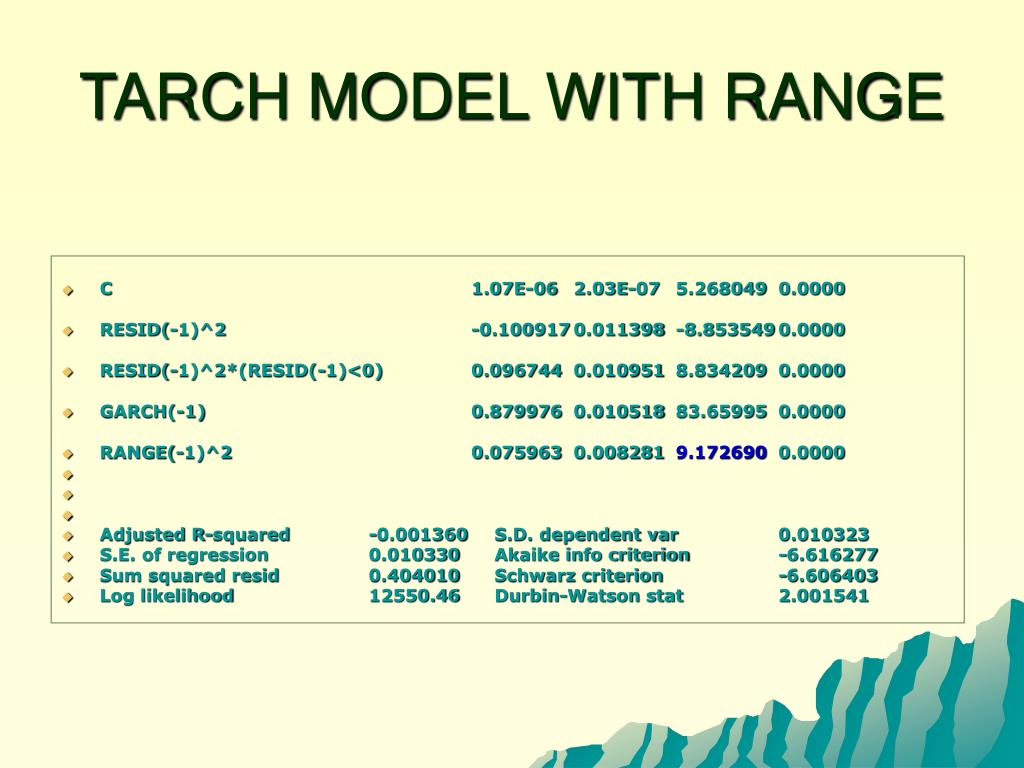 TARCH MODEL WITH RANGE

| | | | | |
|---|---|---|---|---|
| C | 1.07E-06 | 2.03E-07 | 5.268049 | 0.0000 |
| RESID(-1)^2 | -0.100917 | 0.011398 | -8.853549 | 0.0000 |
| RESID(-1)^2*(RESID(-1)<0) | 0.096744 | 0.010951 | 8.834209 | 0.0000 |
| GARCH(-1) | 0.879976 | 0.010518 | 83.65995 | 0.0000 |
| RANGE(-1)^2 | 0.075963 | 0.008281 | 9.172690 | 0.0000 |

| | | | |
|---|---|---|---|
| Adjusted R-squared | -0.001360 | S.D. dependent var | 0.010323 |
| S.E. of regression | 0.010330 | Akaike info criterion | -6.616277 |
| Sum squared resid | 0.404010 | Schwarz criterion | -6.606403 |
| Log likelihood | 12550.46 | Durbin-Watson stat | 2.001541 |